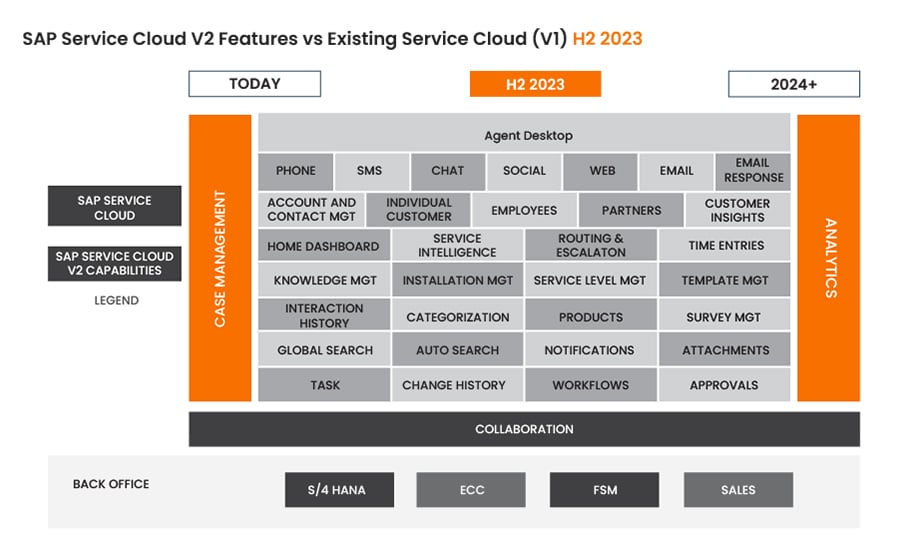 SAP Service Cloud V2 Features vs Existing Service Cloud (V1) H2 2023

TODAY

H2 2023

2024+

SAP SERVICE CLOUD

SAP SERVICE CLOUD V2 CAPABILITIES

LEGEND

CASE MANAGEMENT

Agent Desktop

PHONE
SMS
CHAT
SOCIAL
WEB
EMAIL
EMAIL RESPONSE

ACCOUNT AND CONTACT MGT
INDIVIDUAL CUSTOMER
EMPLOYEES
PARTNERS
CUSTOMER INSIGHTS

HOME DASHBOARD
SERVICE INTELLIGENCE
ROUTING & ESCALATON
TIME ENTRIES

KNOWLEDGE MGT
INSTALLATION MGT
SERVICE LEVEL MGT
TEMPLATE MGT

INTERACTION HISTORY
CATEGORIZATION
PRODUCTS
SURVEY MGT

GLOBAL SEARCH
AUTO SEARCH
NOTIFICATIONS
ATTACHMENTS

TASK
CHANGE HISTORY
WORKFLOWS
APPROVALS

ANALYTICS

COLLABORATION

BACK OFFICE

S/4 HANA
ECC
FSM
SALES